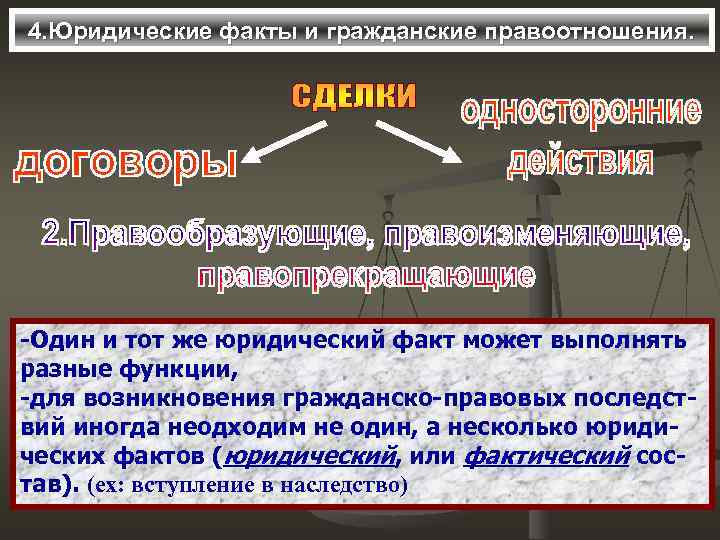 4.Юридические факты и гражданские правоотношения.

СДЕЛКИ

договоры

односторонние действия

2.Правообразующие, правоизменяющие, правопрекращающие

-Один и тот же юридический факт может выполнять разные функции,
-для возникновения гражданско-правовых последствий иногда неодходим не один, а несколько юридических фактов (юридический, или фактический состав). (ех: вступление в наследство)